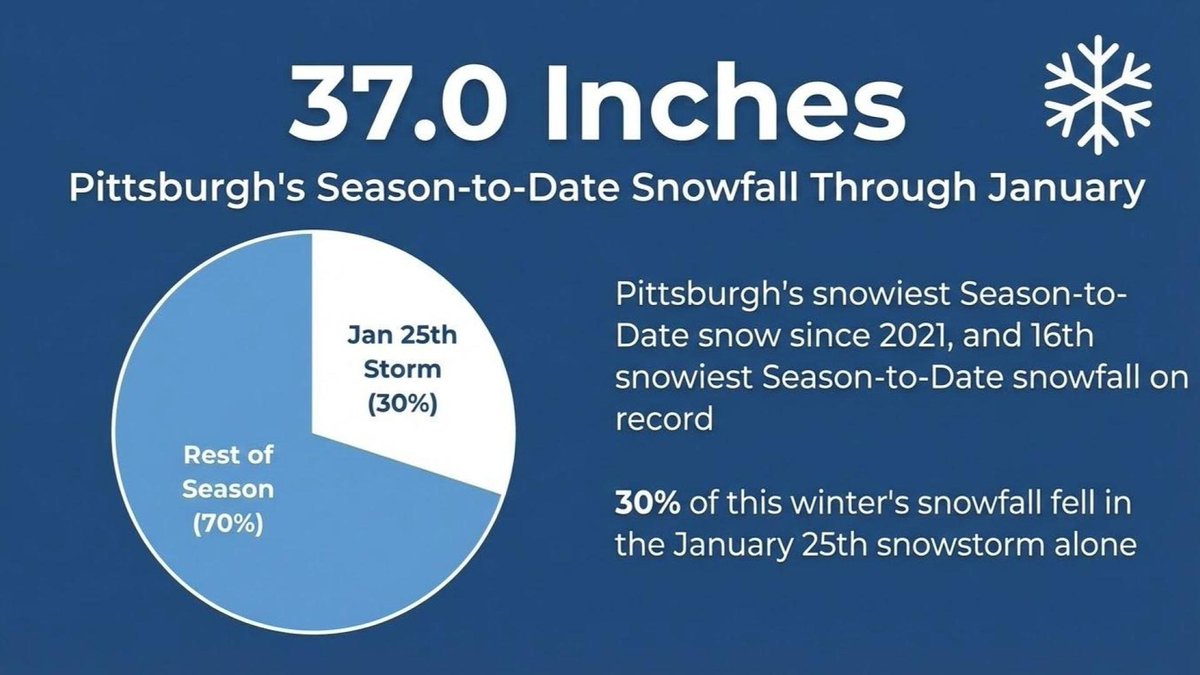 37.0 Inches

Pittsburgh's Season-to-Date Snowfall Through January

Jan 25th Storm (30%)

Rest of Season (70%)

Pittsburgh's snowiest Season-to-Date snow since 2021, and 16th snowiest Season-to-Date snowfall on record

30% of this winter's snowfall fell in the January 25th snowstorm alone